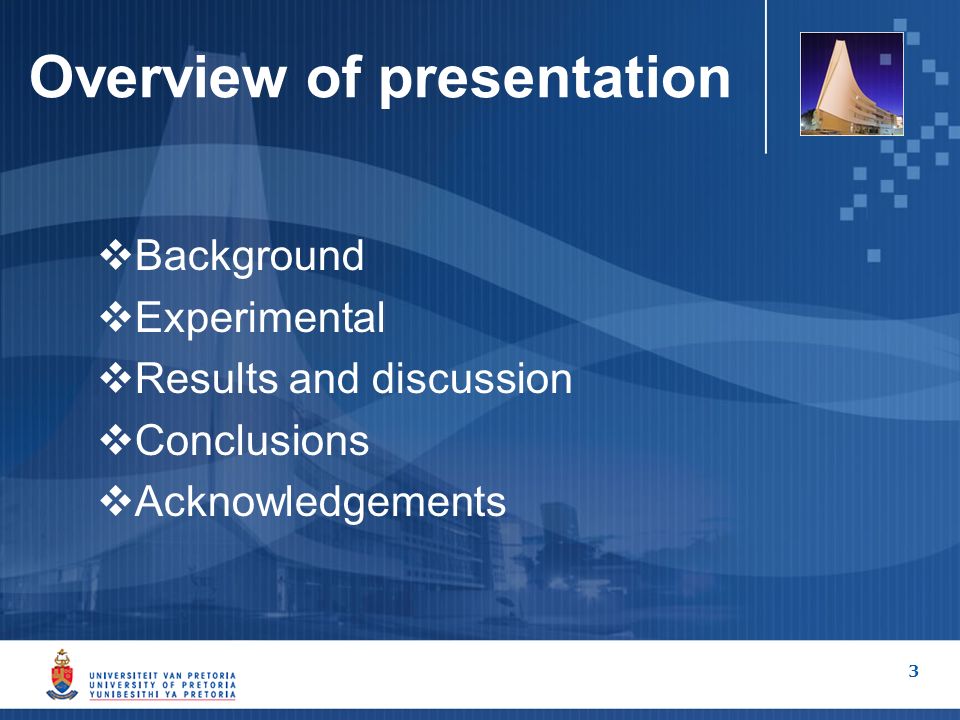 Overview of presentation

❖Background
❖Experimental
❖Results and discussion
❖Conclusions
❖Acknowledgements

UNIVERSITEIT VAN PRETORIA
UNIVERSITY OF PRETORIA
YUNIBESITHI YA PRETORIA

3